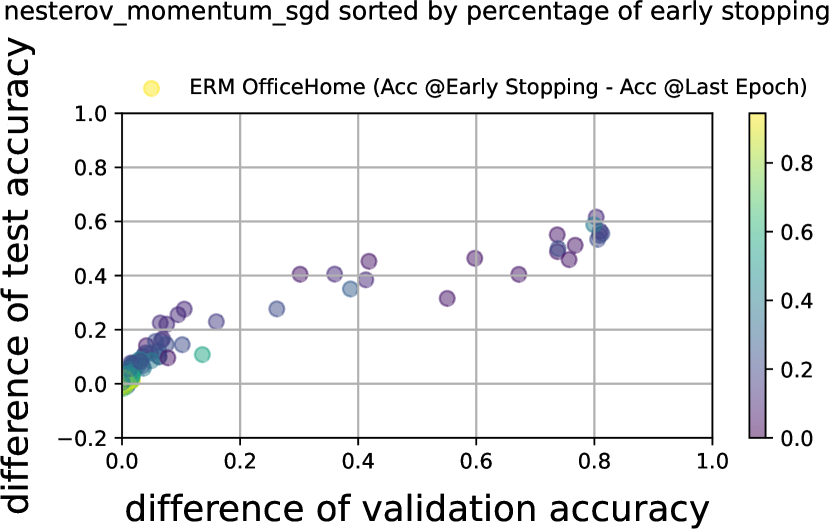 nesterov_momentum_sgd sorted by percentage of early stopping

ERM OfficeHome (Acc @Early Stopping - Acc @Last Epoch)

difference of test accuracy

1.0
0.8
0.6
0.4
0.2
0.0
−0.2

0.0
0.2
0.4
0.6
0.8
1.0

difference of validation accuracy

0.8
0.6
0.4
0.2
0.0